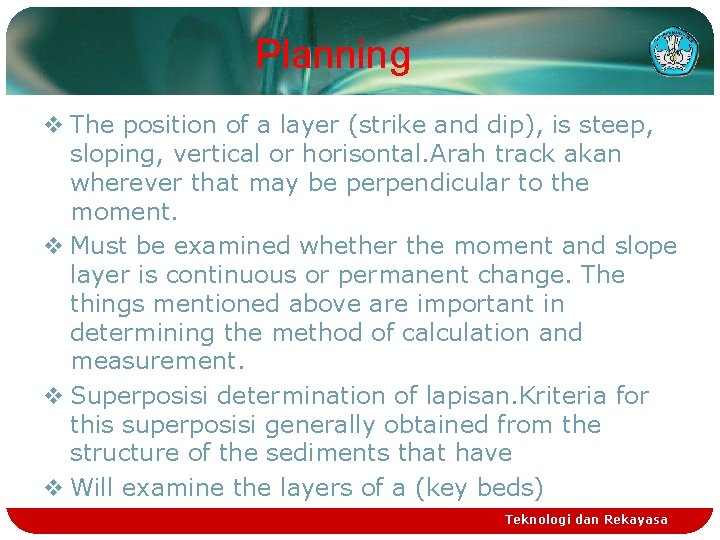 Planning

❖ The position of a layer (strike and dip), is steep, sloping, vertical or horisontal.Arah track akan wherever that may be perpendicular to the moment.

❖ Must be examined whether the moment and slope layer is continuous or permanent change. The things mentioned above are important in determining the method of calculation and measurement.

❖ Superposisi determination of lapisan.Kriteria for this superposisi generally obtained from the structure of the sediments that have

❖ Will examine the layers of a (key beds)

Teknologi dan Rekayasa